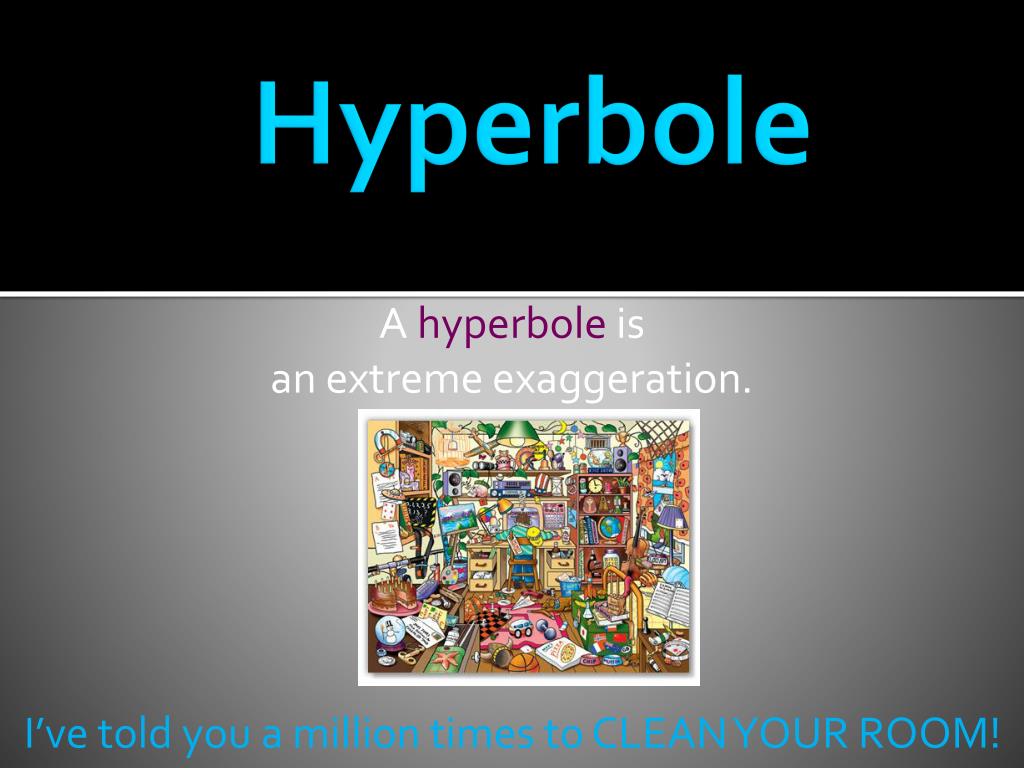 Hyperbole

A hyperbole is an extreme exaggeration.

I've told you a million times to CLEAN YOUR ROOM!